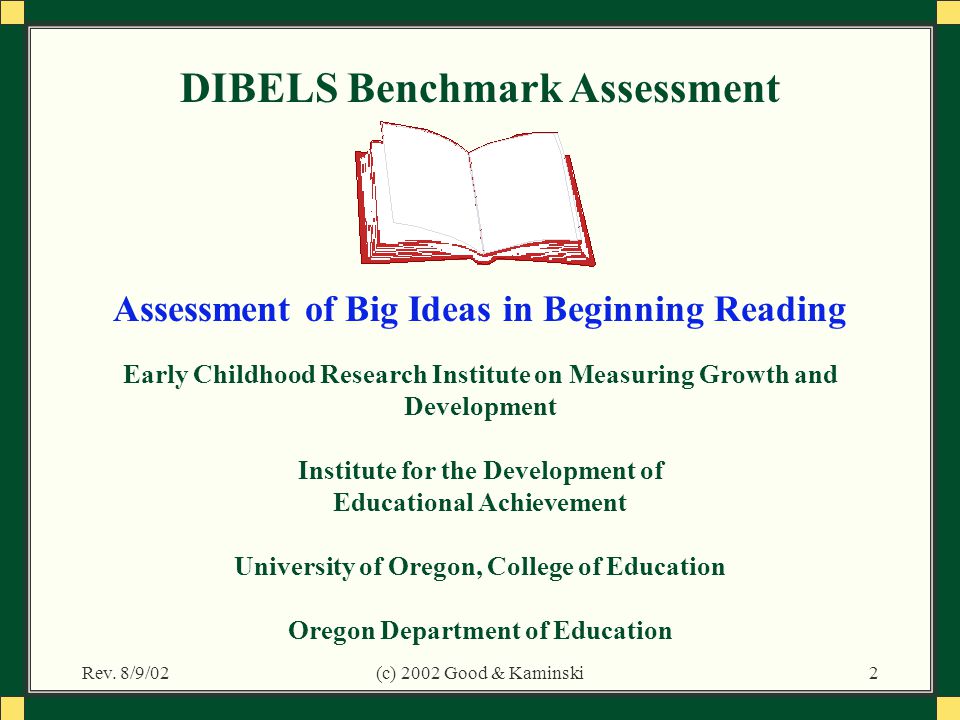 DIBELS Benchmark Assessment

Assessment of Big Ideas in Beginning Reading

Early Childhood Research Institute on Measuring Growth and Development

Institute for the Development of Educational Achievement

University of Oregon, College of Education

Oregon Department of Education

Rev. 8/9/02

(c) 2002 Good & Kaminski

2